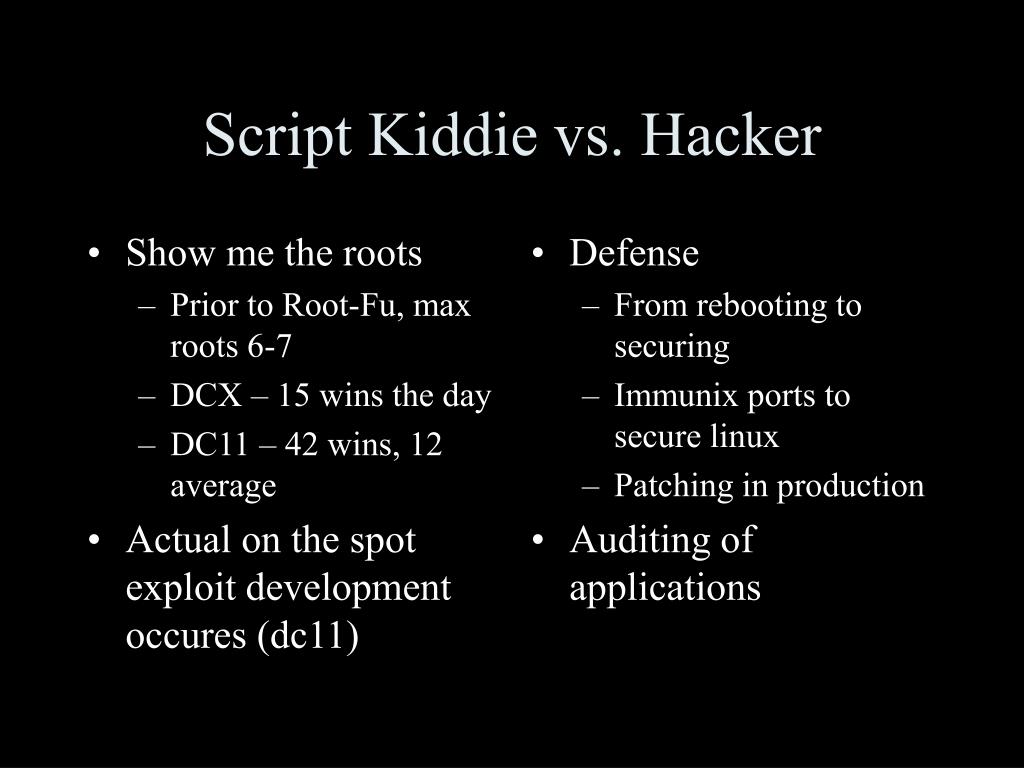 Script Kiddie vs. Hacker

• Show me the roots
– Prior to Root-Fu, max roots 6-7
– DCX – 15 wins the day
– DC11 – 42 wins, 12 average
• Actual on the spot exploit development occures (dc11)

• Defense
– From rebooting to securing
– Immunix ports to secure linux
– Patching in production
• Auditing of applications